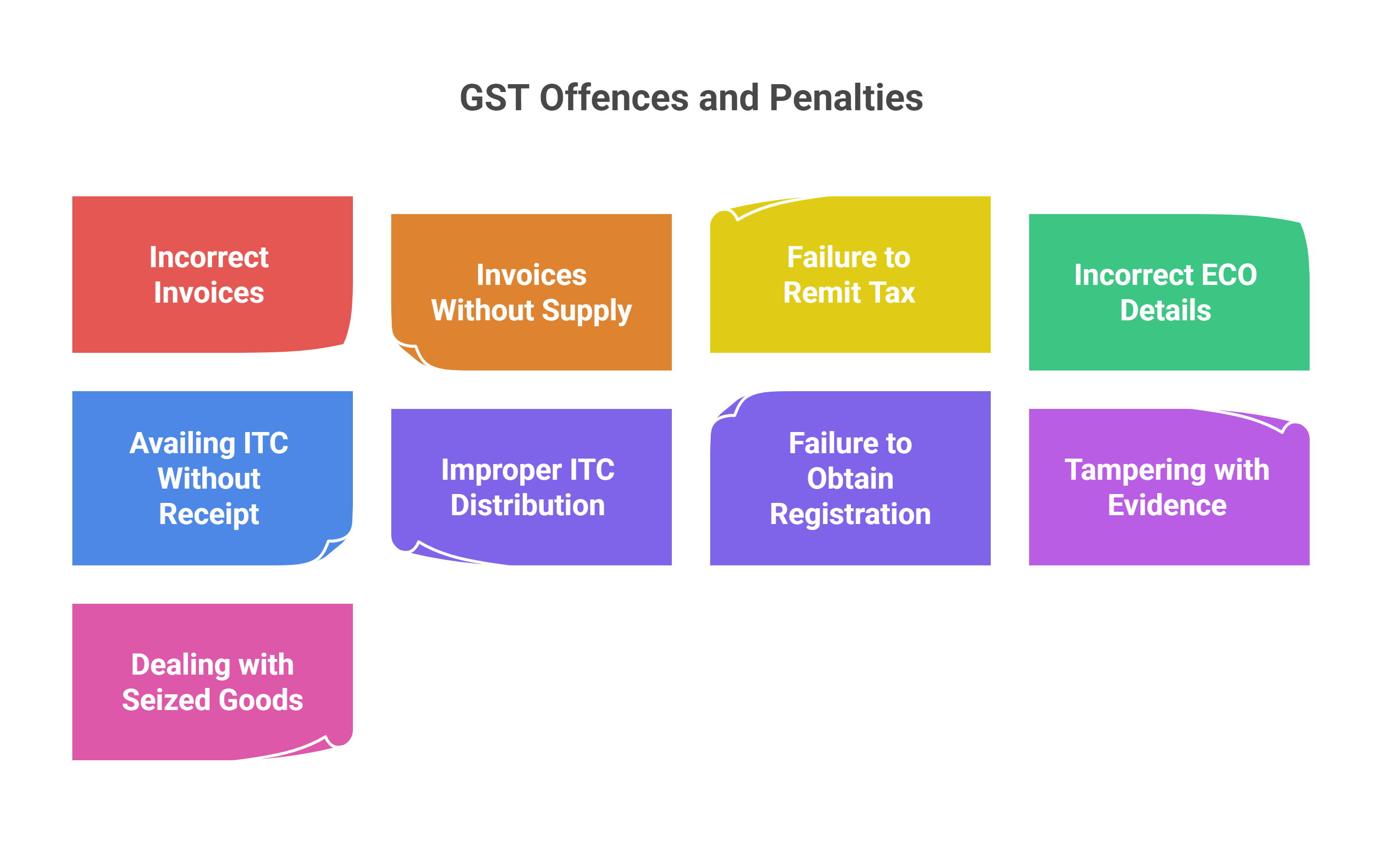 GST Offences and Penalties

Incorrect Invoices

Invoices Without Supply

Failure to Remit Tax

Incorrect ECO Details

Availing ITC Without Receipt

Improper ITC Distribution

Failure to Obtain Registration

Tampering with Evidence

Dealing with Seized Goods